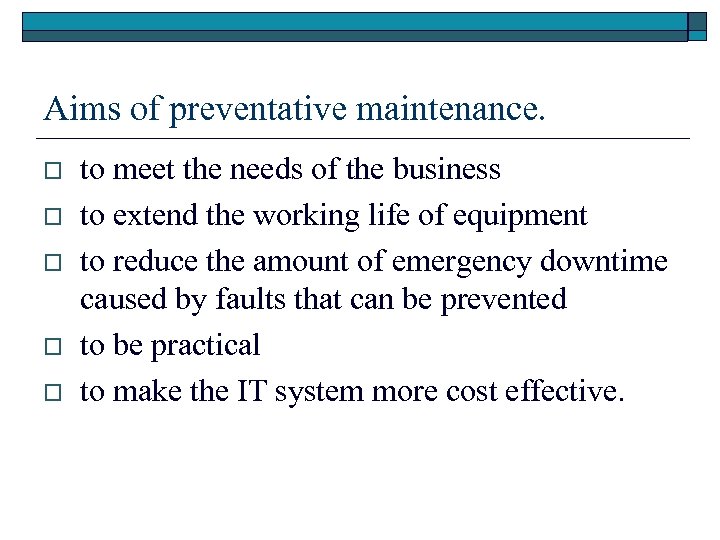 Aims of preventative maintenance.

□ to meet the needs of the business
□ to extend the working life of equipment
□ to reduce the amount of emergency downtime caused by faults that can be prevented
□ to be practical
□ to make the IT system more cost effective.